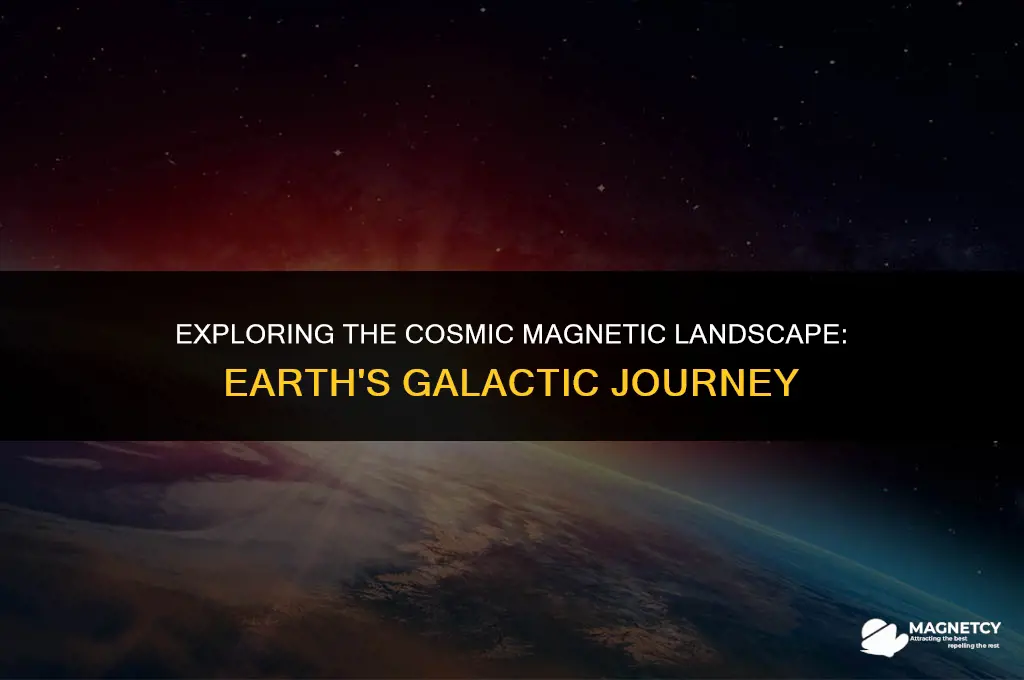 EXPLORING THE COSMIC MAGNETIC LANDSCAPE: EARTH'S GALACTIC JOURNEY

MAGNETCY
Attracting the best
repelling the rest